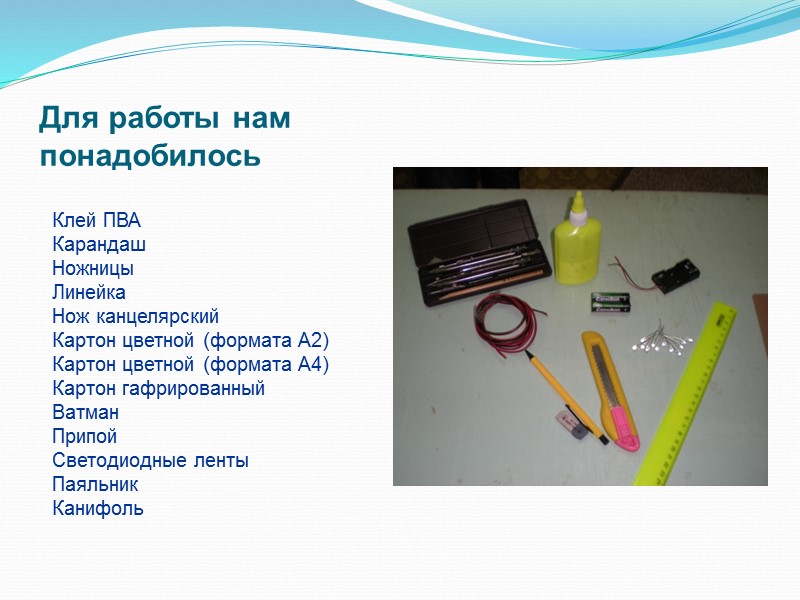 Для работы нам понадобилось

Клей ПВА
Карандаш
Ножницы
Линейка
Нож канцелярский
Картон цветной (формата А2)
Картон цветной (формата А4)
Картон гафрированный
Ватман
Припой
Светодиодные ленты
Паяльник
Канифоль